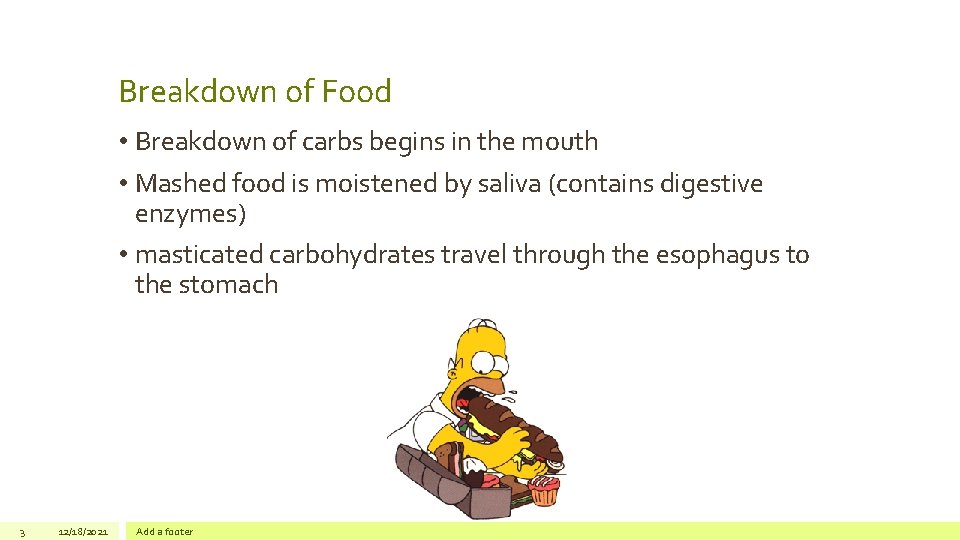 Breakdown of Food

• Breakdown of carbs begins in the mouth

• Mashed food is moistened by saliva (contains digestive enzymes)

• masticated carbohydrates travel through the esophagus to the stomach

3

12/18/2021

Add a footer